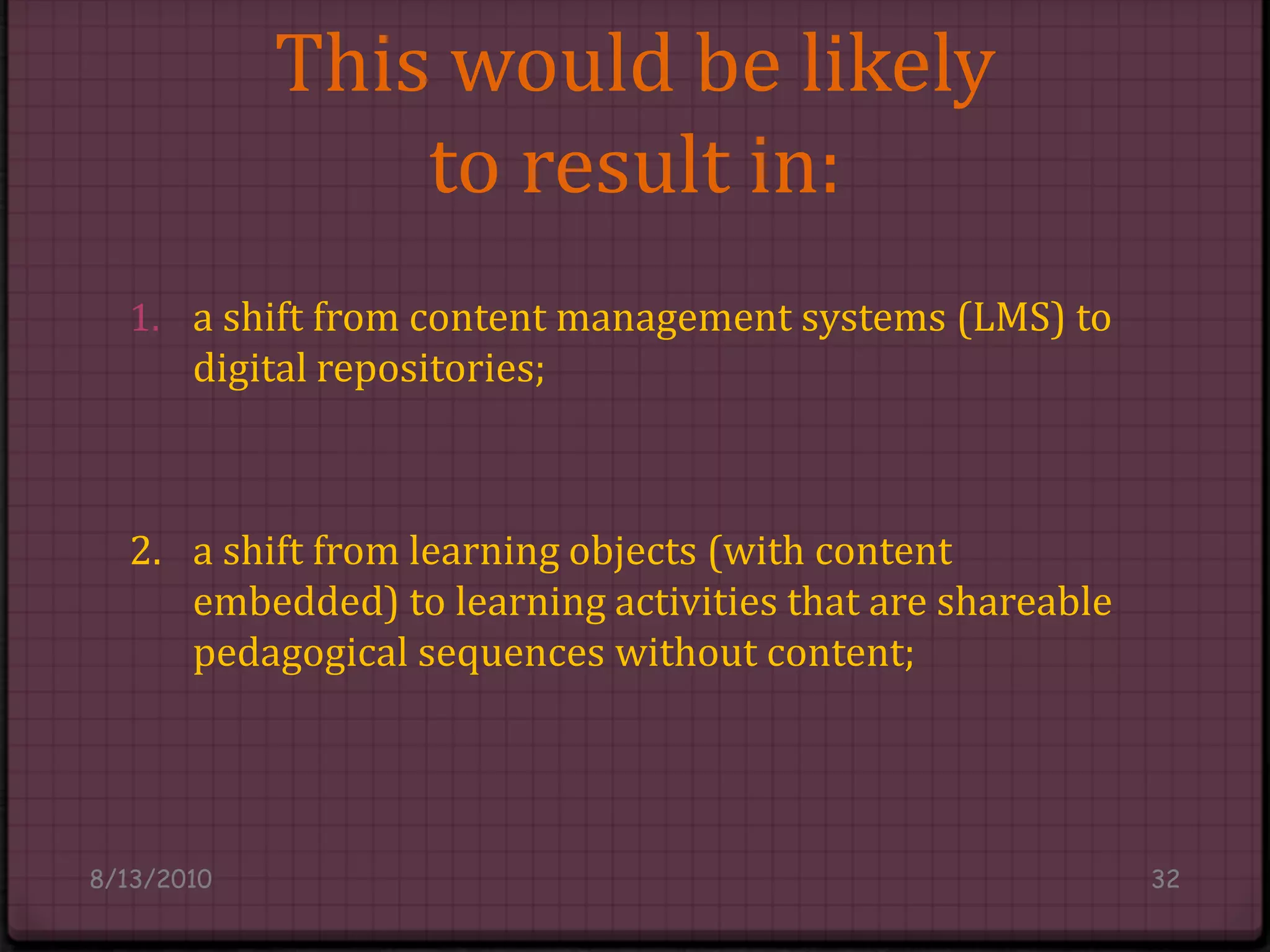 This would be likely to result in:

1. a shift from content management systems (LMS) to digital repositories;

2. a shift from learning objects (with content embedded) to learning activities that are shareable pedagogical sequences without content;

8/13/2010

32